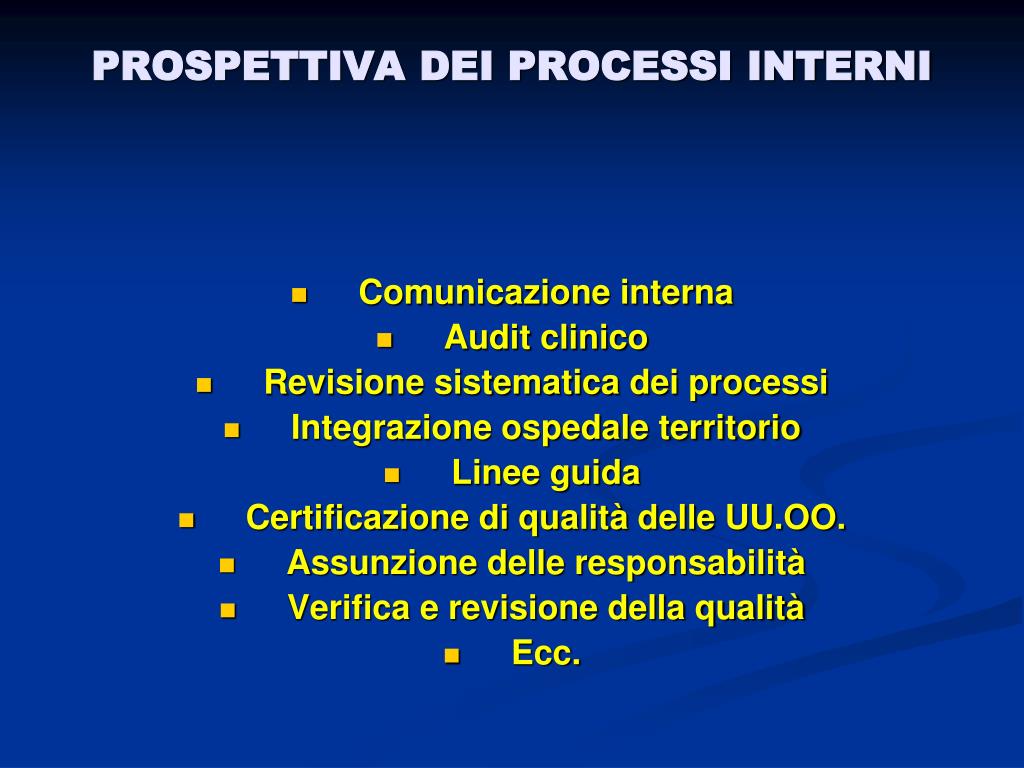 PROSPETTIVA DEI PROCESSI INTERNI

- Comunicazione interna
- Audit clinico
- Revisione sistematica dei processi
- Integrazione ospedale territorio
- Linee guida
- Certificazione di qualità delle UU.OO.
- Assunzione delle responsabilità
- Verifica e revisione della qualità
- Ecc.